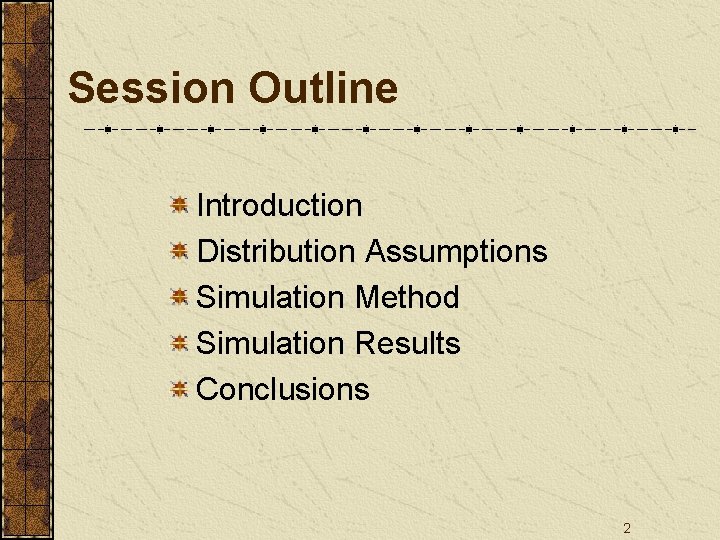 Session Outline

Introduction
Distribution Assumptions
Simulation Method
Simulation Results
Conclusions

2